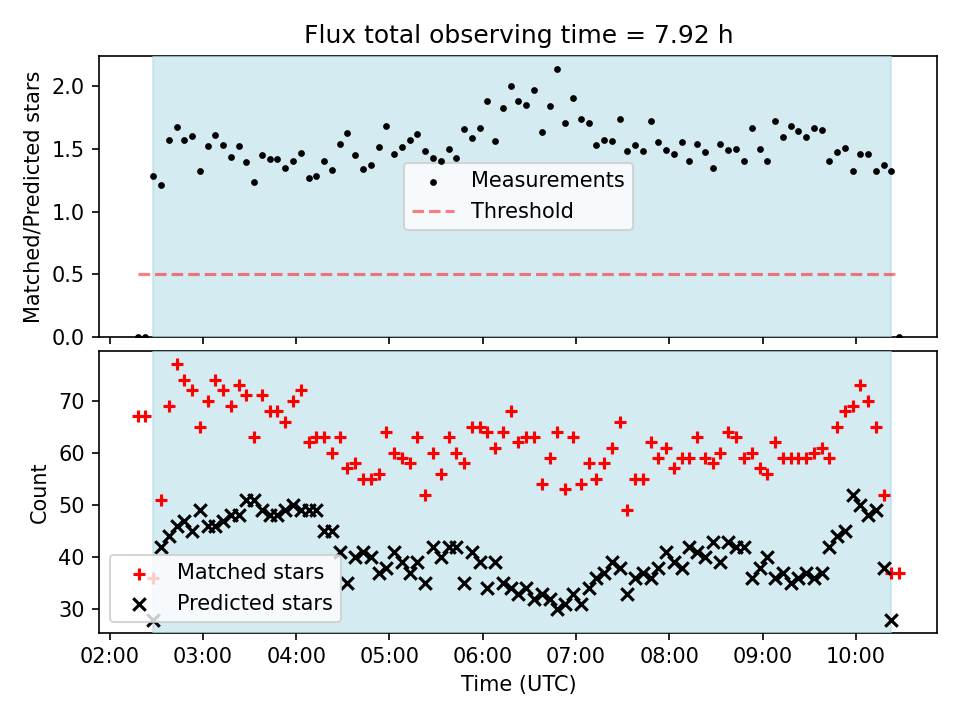 Flux total observing time = 7.92 h

Matched/Predicted stars
2.0
1.5
1.0
0.5
0.0

Measurements
Threshold

Count
70
60
50
40
30

Matched stars
Predicted stars

02:00 03:00 04:00 05:00 06:00 07:00 08:00 09:00 10:00
Time (UTC)